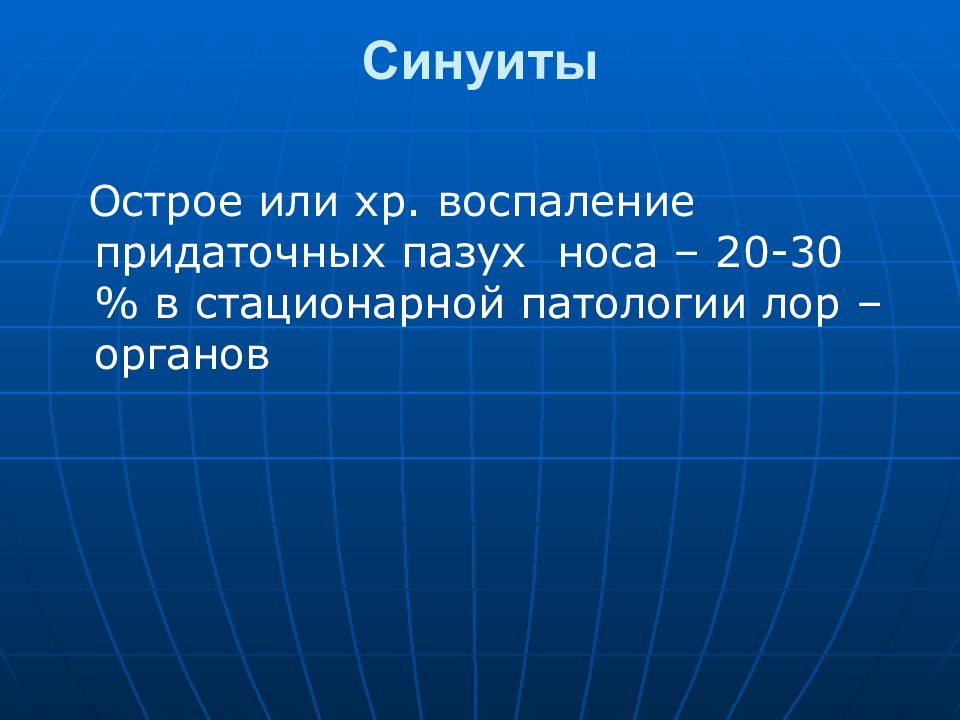 Синуиты

Острое или хр. воспаление придаточных пазух носа – 20-30 % в стационарной патологии лор – органов